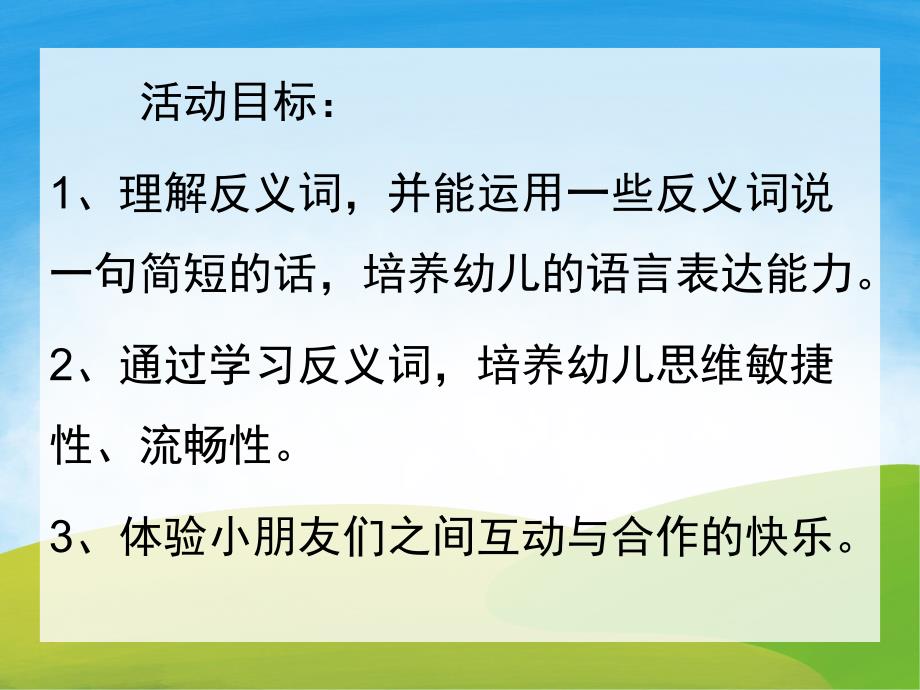 活动目标：

1、理解反义词，并能运用一些反义词说一句简短的话，培养幼儿的语言表达能力。

2、通过学习反义词，培养幼儿思维敏捷性、流畅性。

3、体验小朋友们之间互动与合作的快乐。